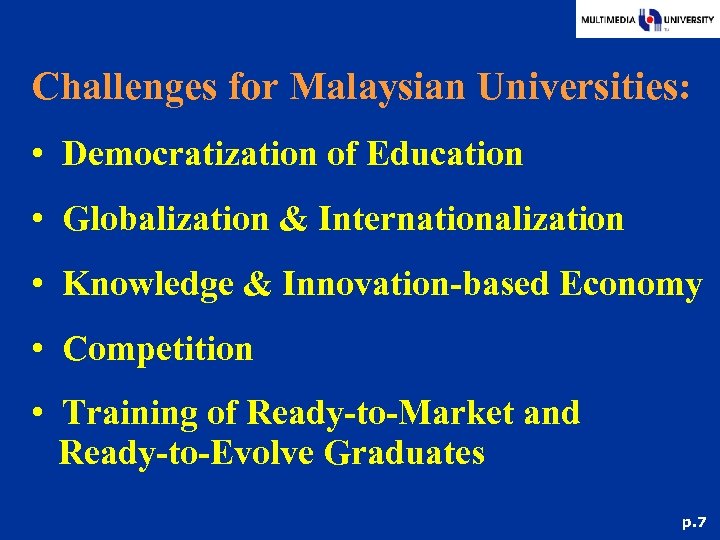 MULTIMEDIA UNIVERSITY

Challenges for Malaysian Universities:

• Democratization of Education

• Globalization & Internationalization

• Knowledge & Innovation-based Economy

• Competition

• Training of Ready-to-Market and Ready-to-Evolve Graduates

p.7